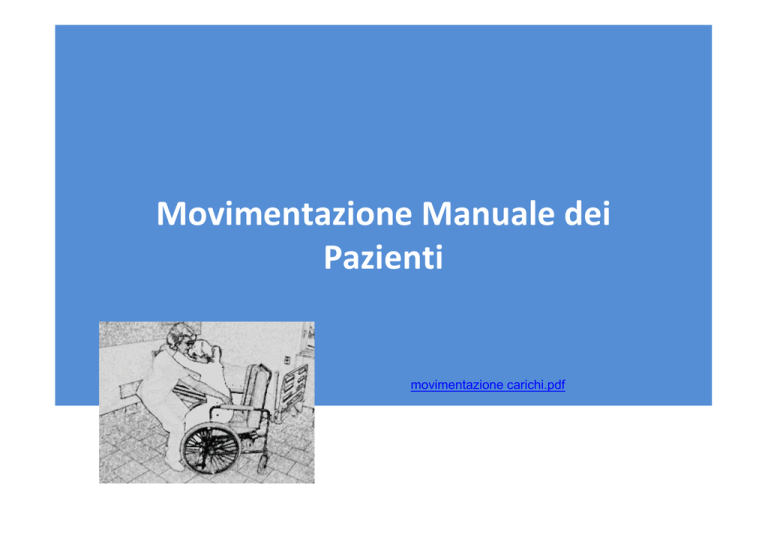 Movimentazione Manuale dei Pazienti

movimentazione carichi.pdf